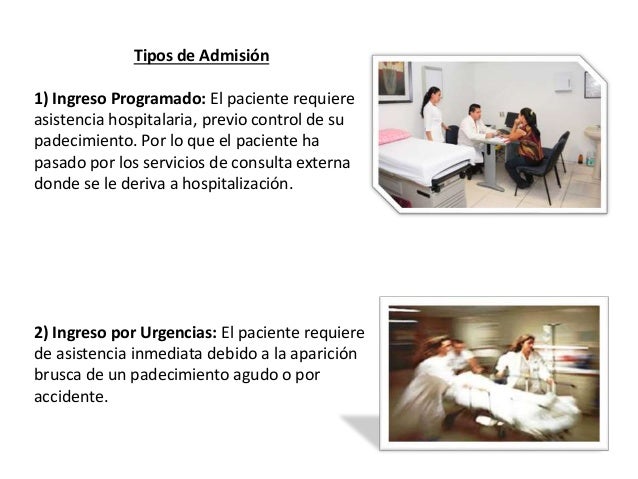 Tipos de Admisión

1) Ingreso Programado: El paciente requiere asistencia hospitalaria, previo control de su padecimiento. Por lo que el paciente ha pasado por los servicios de consulta externa donde se le deriva a hospitalización.

2) Ingreso por Urgencias: El paciente requiere de asistencia inmediata debido a la aparición brusca de un padecimiento agudo o por accidente.